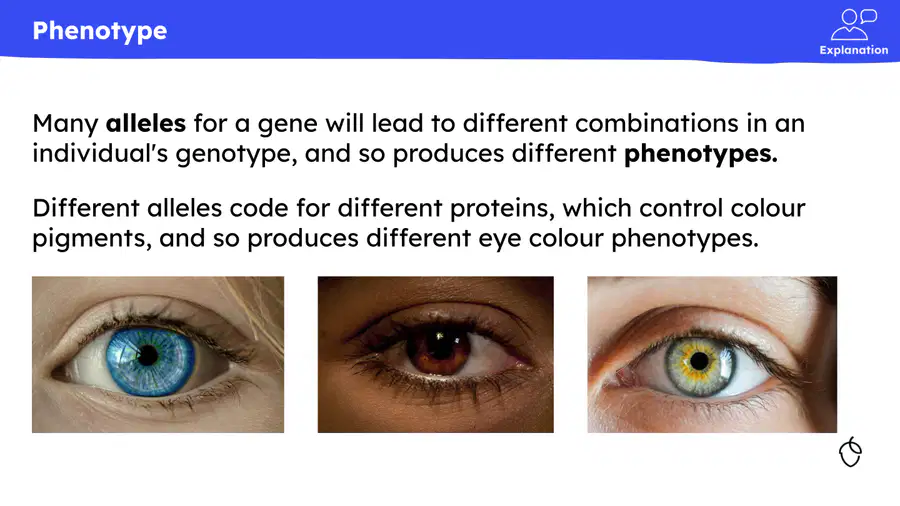 Phenotype

Explanation

Many alleles for a gene will lead to different combinations in an individual's genotype, and so produces different phenotypes.

Different alleles code for different proteins, which control colour pigments, and so produces different eye colour phenotypes.